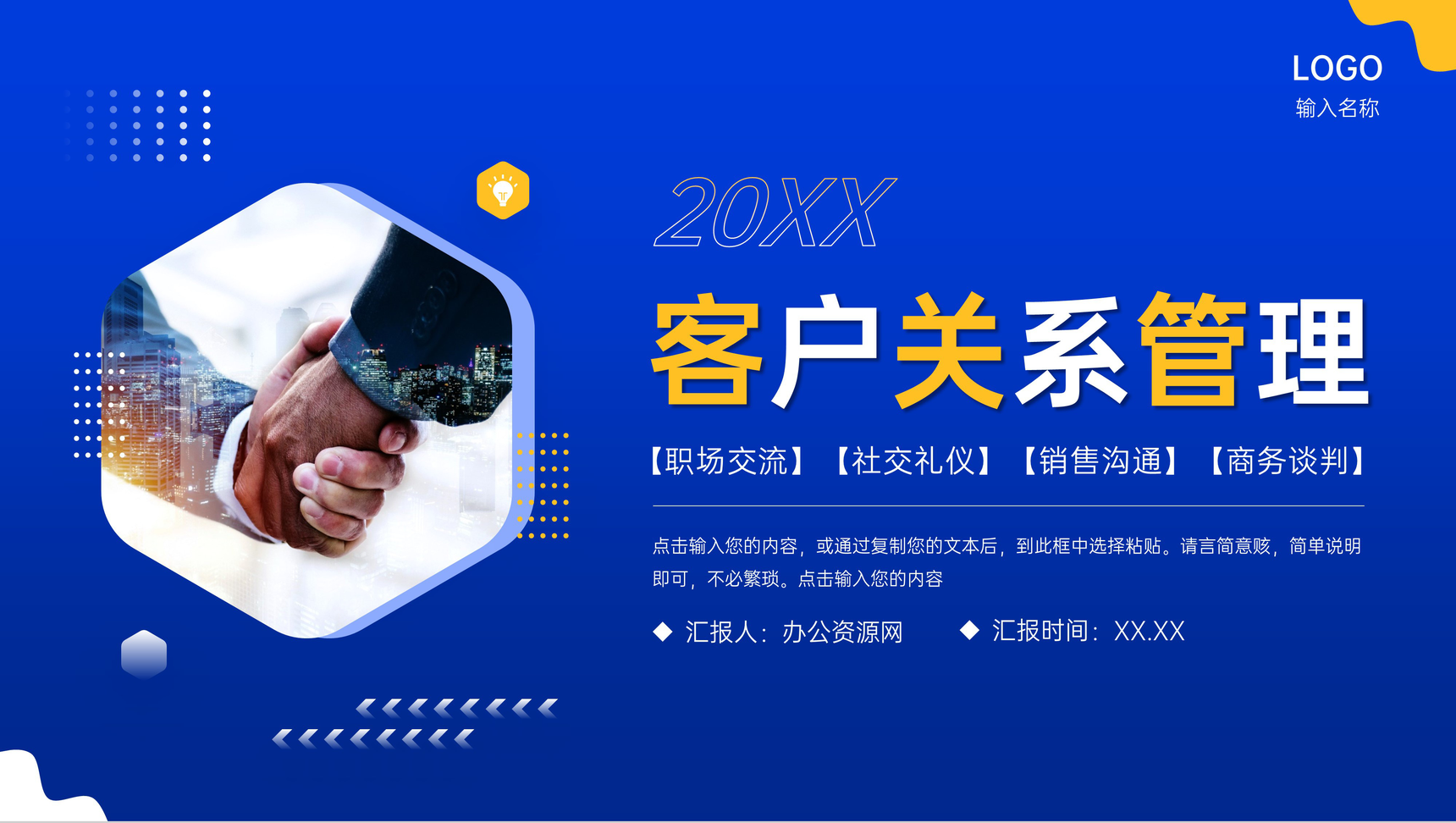 LOGO
输入名称

20XX

客户关系管理

【职场交流】【社交礼仪】【销售沟通】【商务谈判】

点击输入您的内容，或通过复制您的文本后，到此框中选择粘贴。请言简意赅，简单说明即可，不必繁琐。点击输入您的内容

◆ 汇报人：办公资源网 ◆ 汇报时间：XX.XX